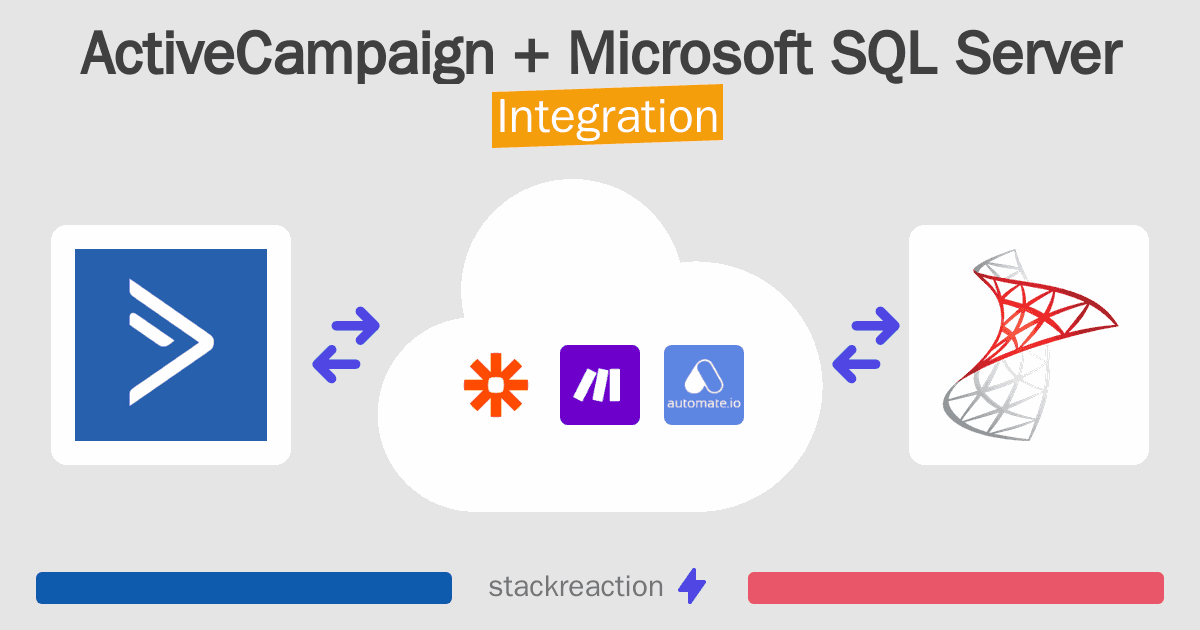 ActiveCampaign + Microsoft SQL Server
Integration

automate.io

stackreaction